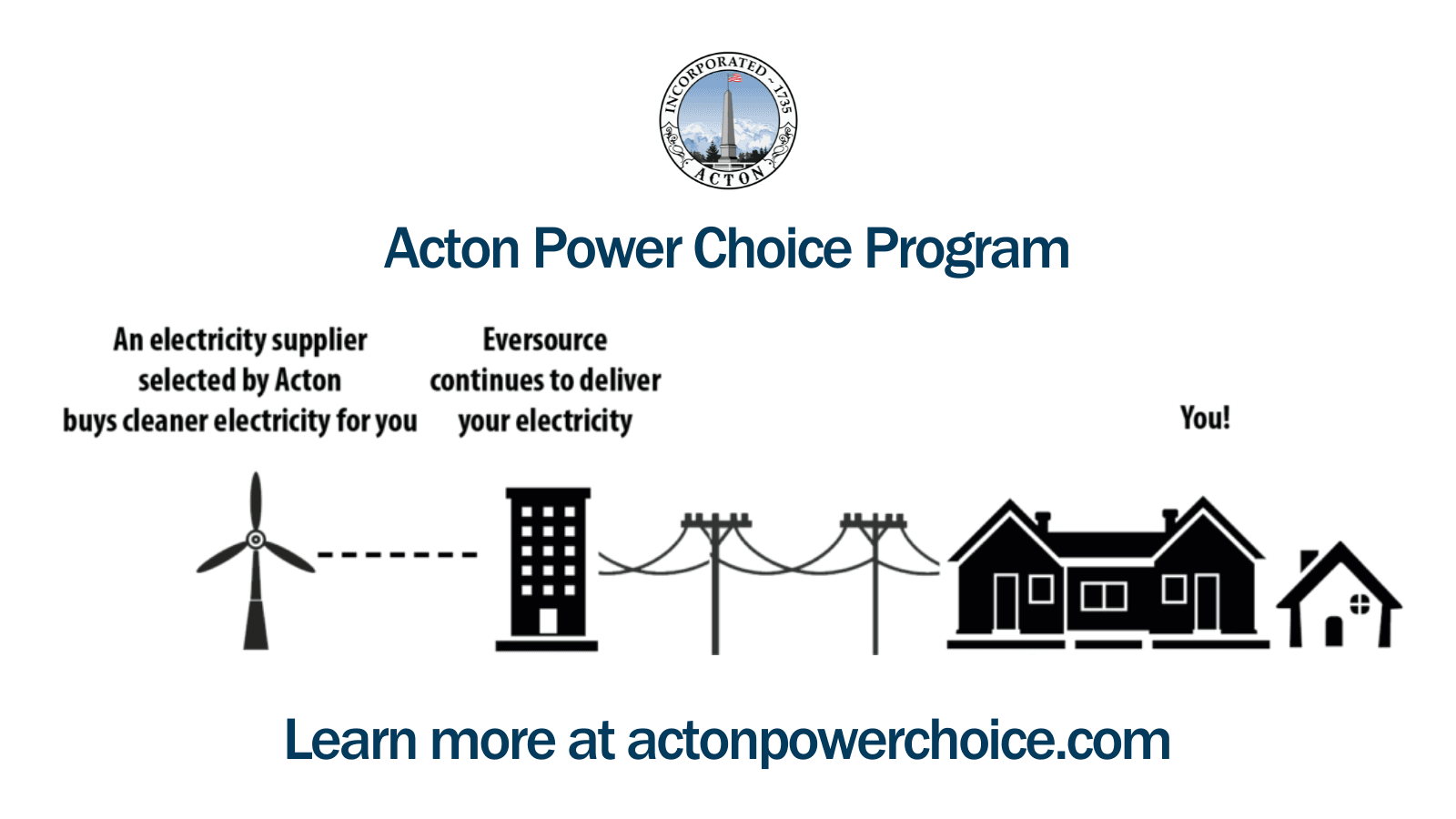 INCORPORATED ~ 1735
ACTON

Acton Power Choice Program

An electricity supplier selected by Acton buys cleaner electricity for you

Eversource continues to deliver your electricity

You!

Learn more at actonpowerchoice.com